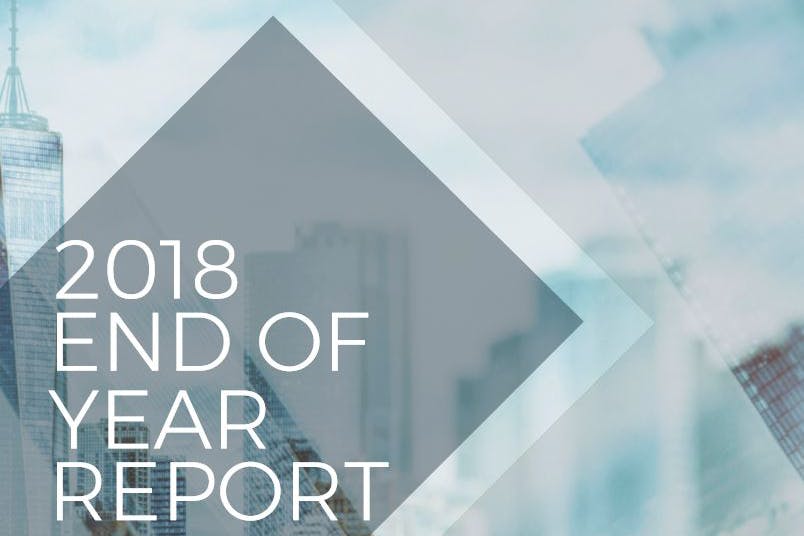 2018
END OF
YEAR
REPORT